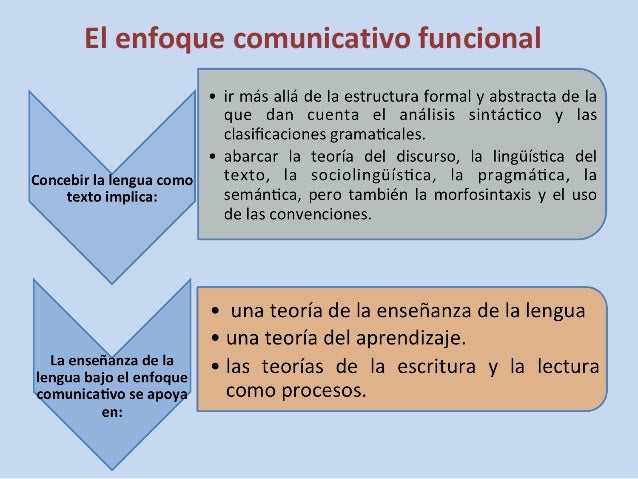 El enfoque comunicativo funcional

Concebir la lengua como texto implica:

• ir más allá de la estructura formal y abstracta de la que dan cuenta el análisis sintáctico y las clasificaciones gramaticales.
• abarcar la teoría del discurso, la lingüística del texto, la sociolingüística, la pragmática, la semántica, pero también la morfosintaxis y el uso de las convenciones.

La enseñanza de la lengua bajo el enfoque comunicativo se apoya en:

• una teoría de la enseñanza de la lengua
• una teoría del aprendizaje.
• las teorías de la escritura y la lectura como procesos.